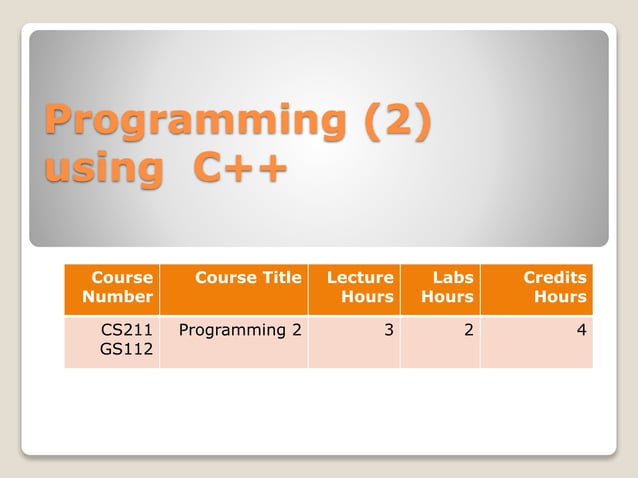 Programming (2) using C++

| Course Number | Course Title | Lecture Hours | Labs Hours | Credits Hours |
|---|---|---|---|---|
| CS211 GS112 | Programming 2 | 3 | 2 | 4 |